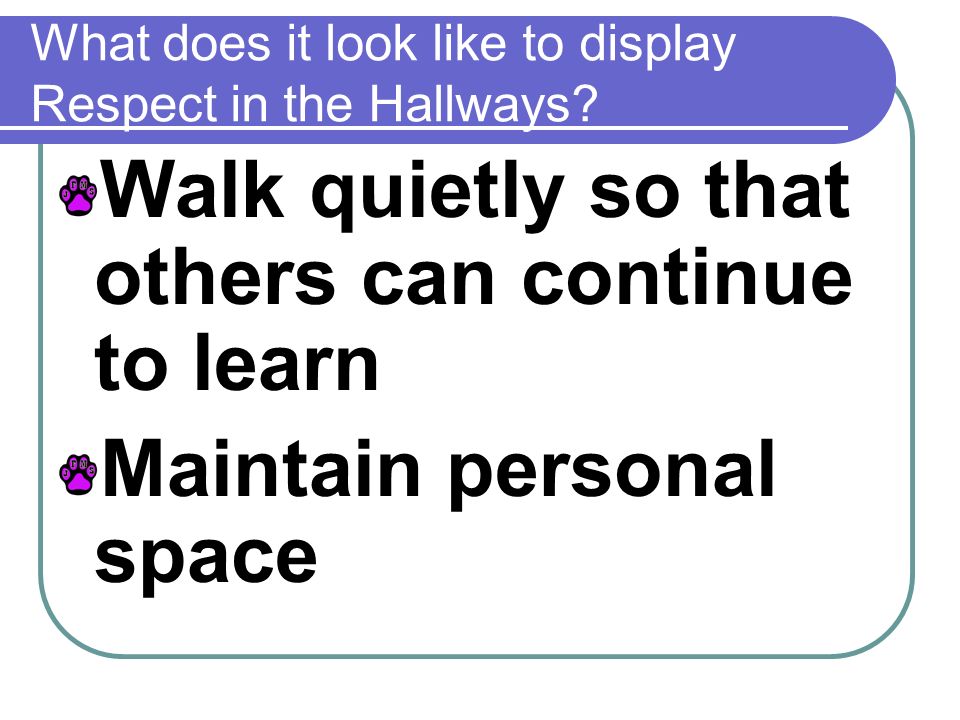 What does it look like to display Respect in the Hallways?

Walk quietly so that others can continue to learn

Maintain personal space